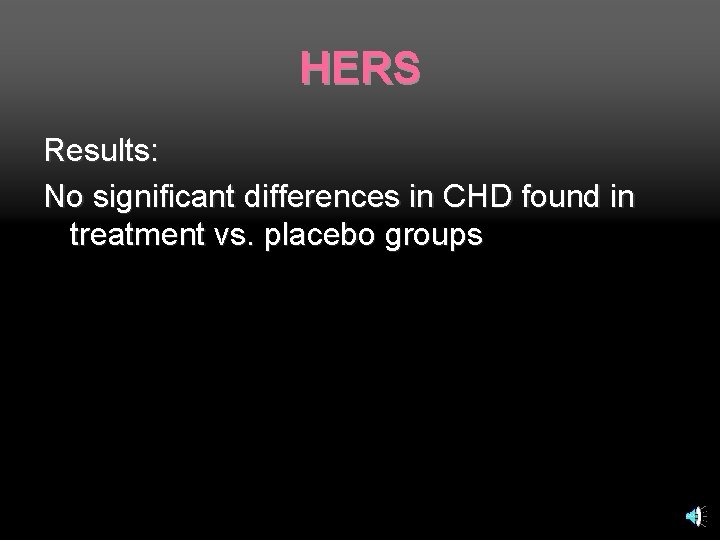 HERS

Results:

No significant differences in CHD found in treatment vs. placebo groups